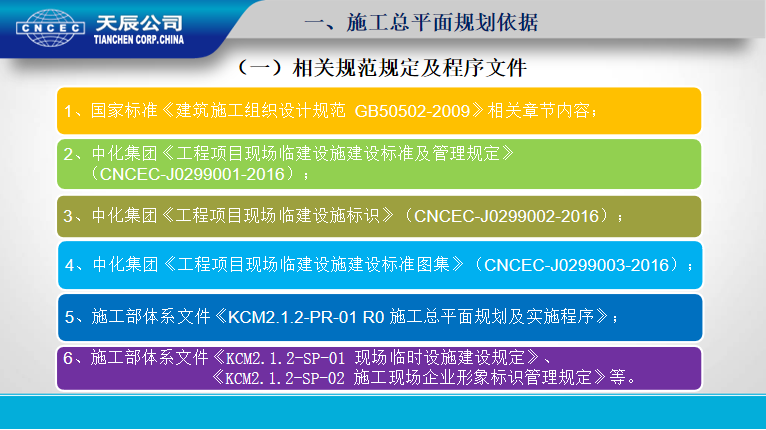 CNCEC 天辰公司
TIANCHEN CORP.CHINA

一、施工总平面规划依据

（一）相关规范规定及程序文件

1、国家标准《建筑施工组织设计规范 GB50502-2009》相关章节内容；

2、中化集团《工程项目现场临建设施建设标准及管理规定》（CNCEC-J0299001-2016）；

3、中化集团《工程项目现场临建设施标识》（CNCEC-J0299002-2016）；

4、中化集团《工程项目现场临建设施建设标准图集》（CNCEC-J0299003-2016）；

5、施工部体系文件《KCM2.1.2-PR-01 R0 施工总平面规划及实施程序》；

6、施工部体系文件《KCM2.1.2-SP-01 现场临时设施建设规定》、《KCM2.1.2-SP-02 施工现场企业形象标识管理规定》等。